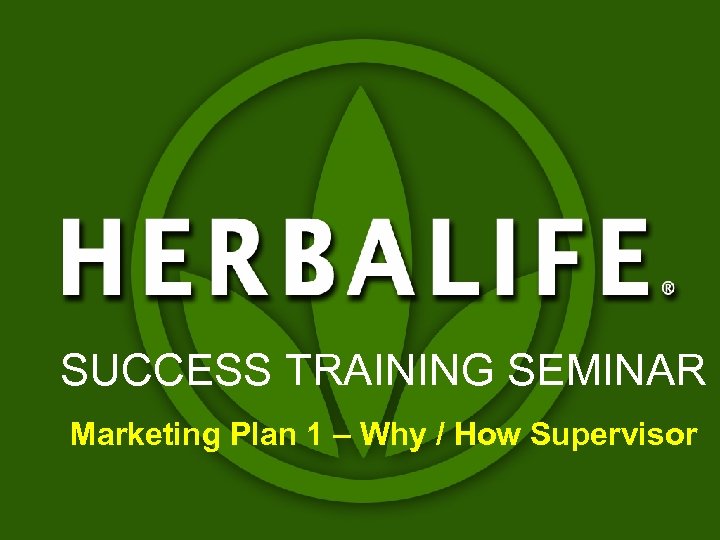 HERBALIFE®

SUCCESS TRAINING SEMINAR

Marketing Plan 1 – Why / How Supervisor